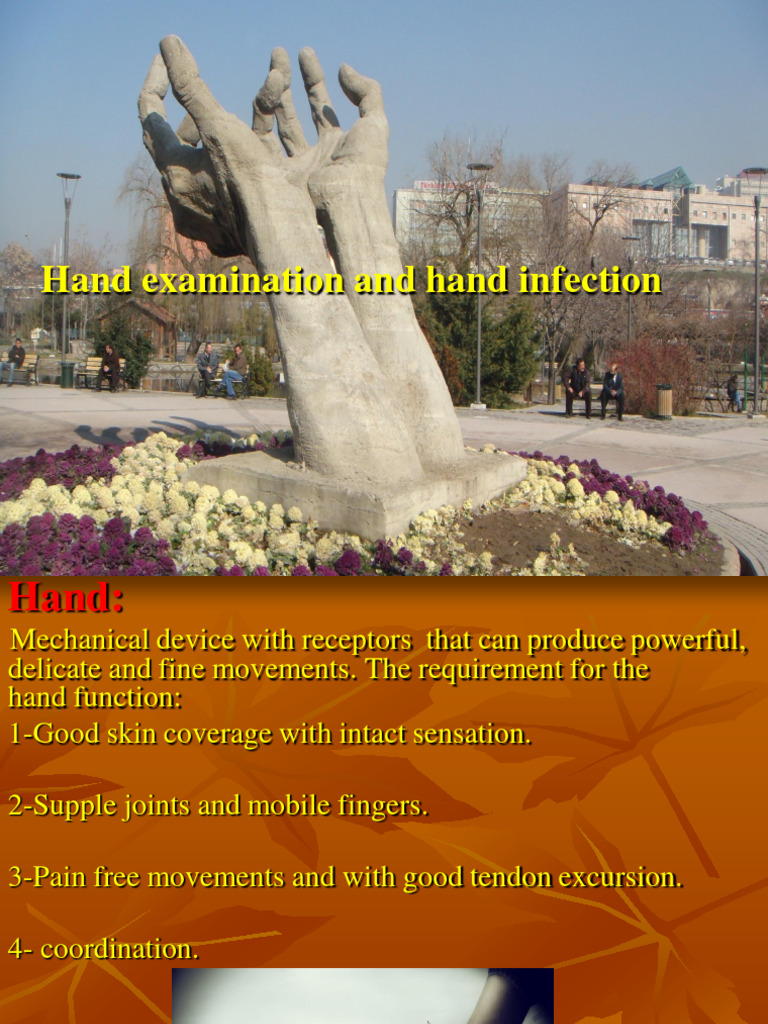 Hand examination and hand infection

Hand:

Mechanical device with receptors that can produce powerful, delicate and fine movements. The requirement for the hand function:

1-Good skin coverage with intact sensation.

2-Supple joints and mobile fingers.

3-Pain free movements and with good tendon excursion.

4- coordination.